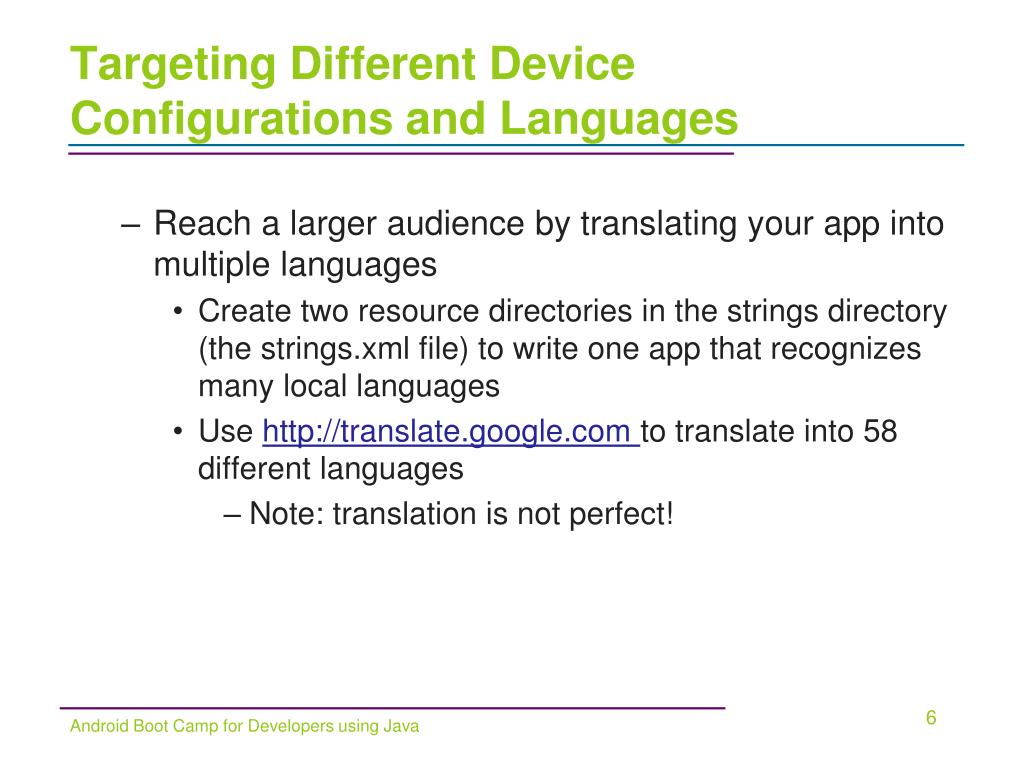 Targeting Different Device Configurations and Languages

– Reach a larger audience by translating your app into multiple languages

• Create two resource directories in the strings directory (the strings.xml file) to write one app that recognizes many local languages

• Use http://translate.google.com to translate into 58 different languages

– Note: translation is not perfect!

Android Boot Camp for Developers using Java

6